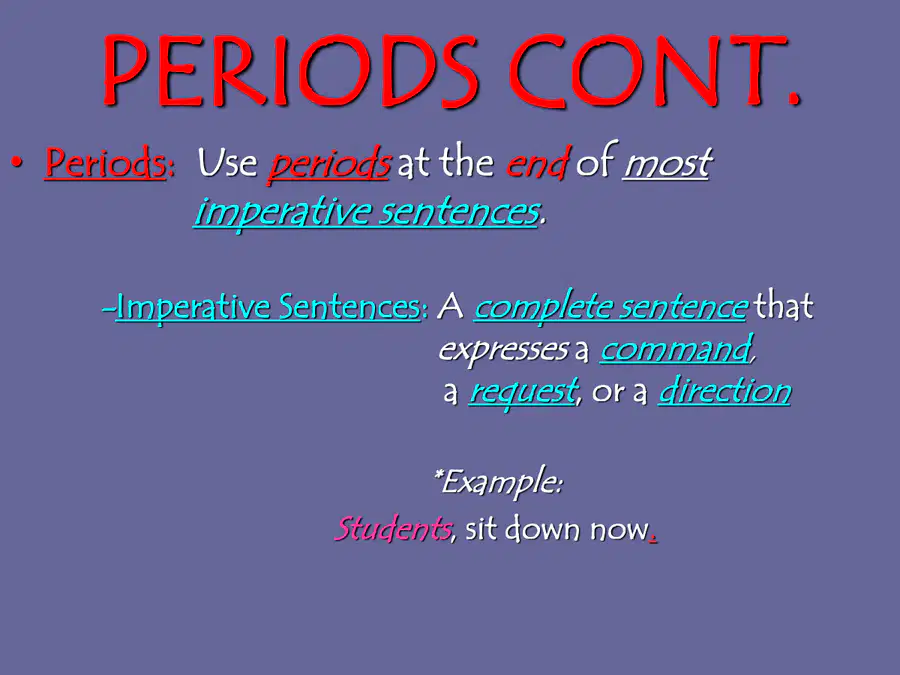 PERIODS CONT.

• Periods: Use periods at the end of most imperative sentences.

-Imperative Sentences: A complete sentence that expresses a command, a request, or a direction

*Example:
Students, sit down now.